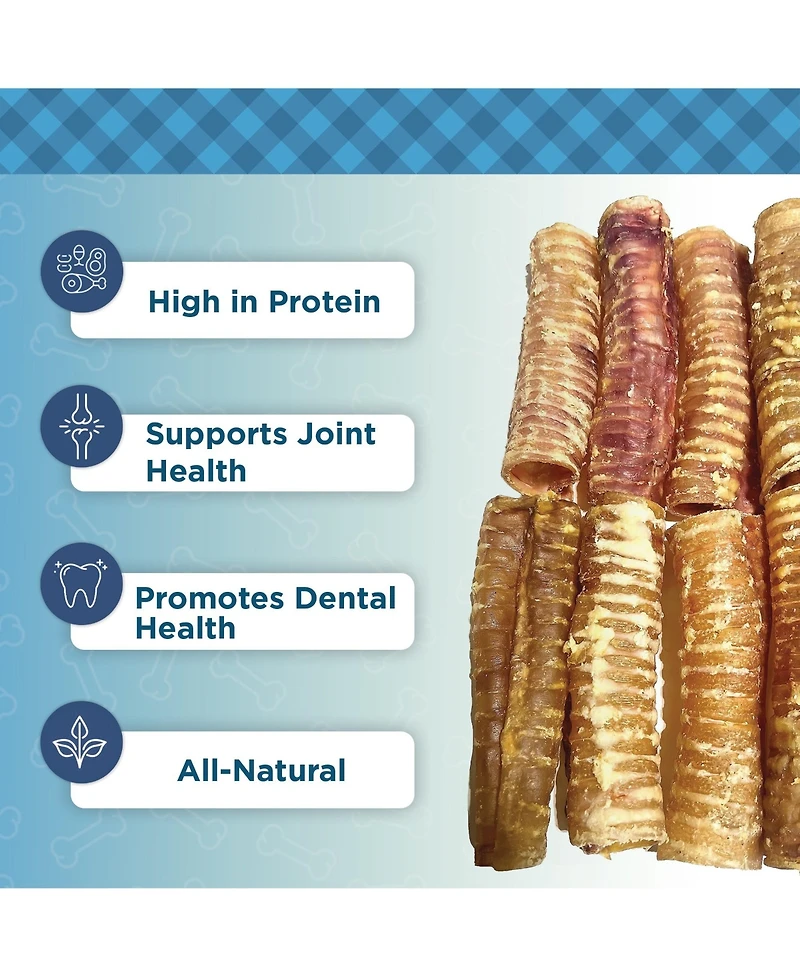 High in Protein

Supports Joint Health

Promotes Dental Health

All-Natural